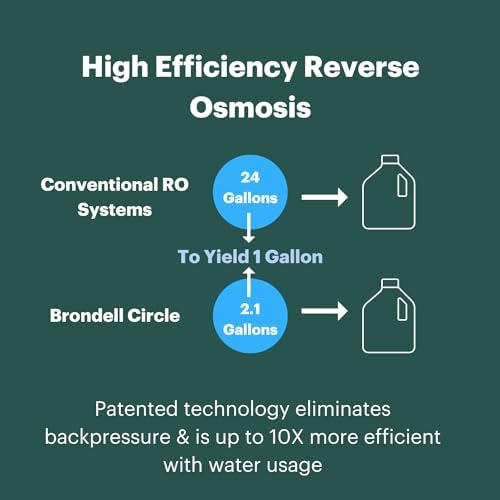 High Efficiency Reverse Osmosis

Conventional RO Systems

24 Gallons

To Yield 1 Gallon

Brondell Circle

2.1 Gallons

Patented technology eliminates backpressure & is up to 10X more efficient with water usage